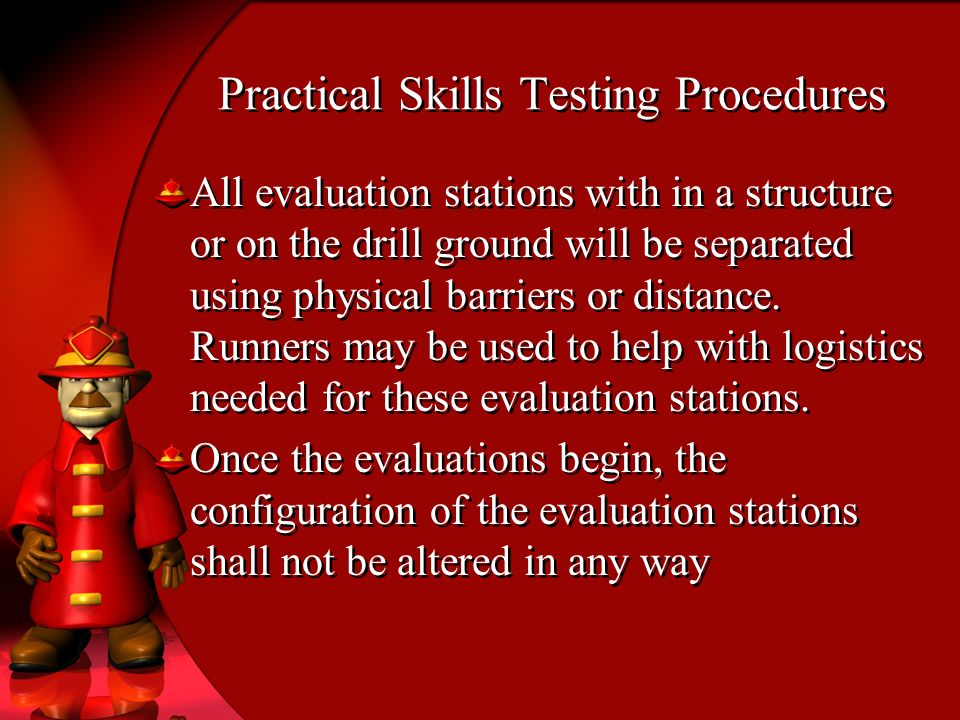 Practical Skills Testing Procedures

All evaluation stations with in a structure or on the drill ground will be separated using physical barriers or distance. Runners may be used to help with logistics needed for these evaluation stations.

Once the evaluations begin, the configuration of the evaluation stations shall not be altered in any way